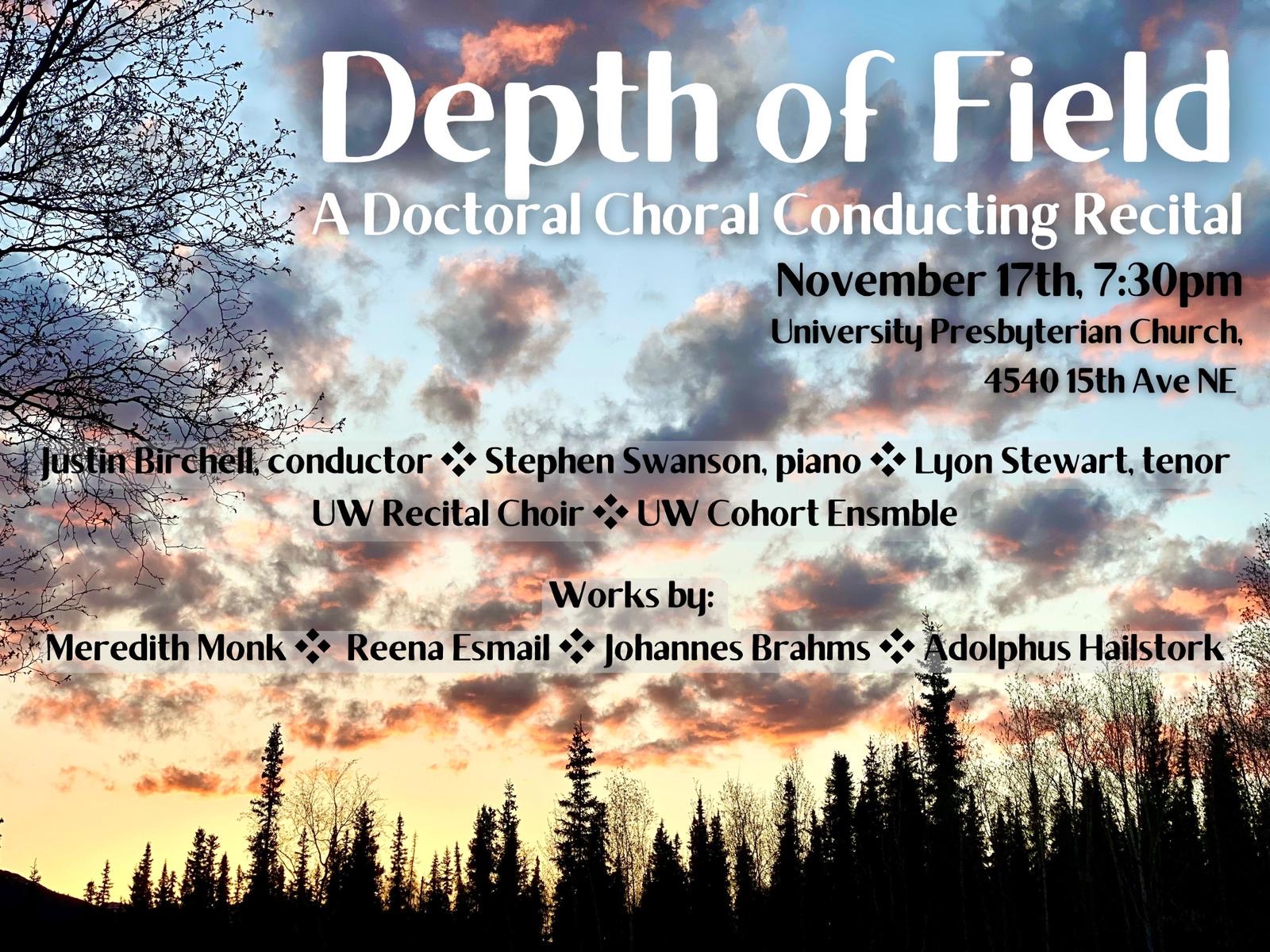 Depth of Field
A Doctoral Choral Conducting Recital

November 17th, 7:30pm
University Presbyterian Church,
4540 15th Ave NE

Justin Birchell, conductor ❖ Stephen Swanson, piano ❖ Lyon Stewart, tenor
UW Recital Choir ❖ UW Cohort Ensmble

Works by:
Meredith Monk ❖ Reena Esmail ❖ Johannes Brahms ❖ Adolphus Hailstork